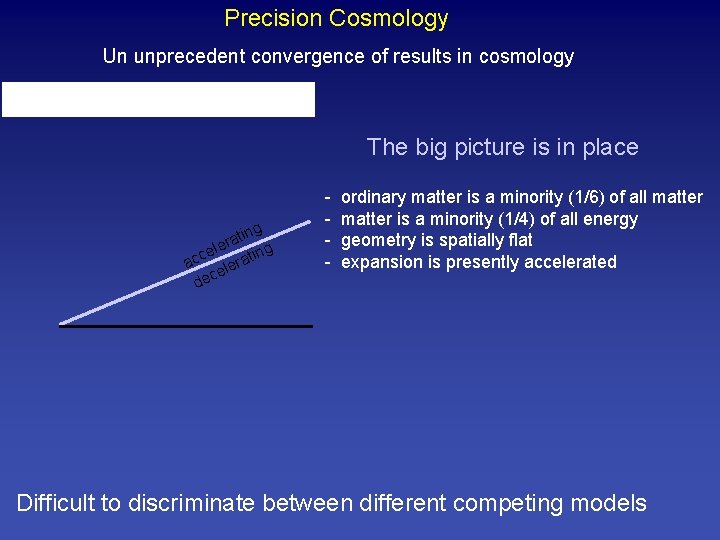 Precision Cosmology

Un unprecedent convergence of results in cosmology

The big picture is in place

- ordinary matter is a minority (1/6) of all matter
- matter is a minority (1/4) of all energy
- geometry is spatially flat
- expansion is presently accelerated

accelerating
decelerating

Difficult to discriminate between different competing models